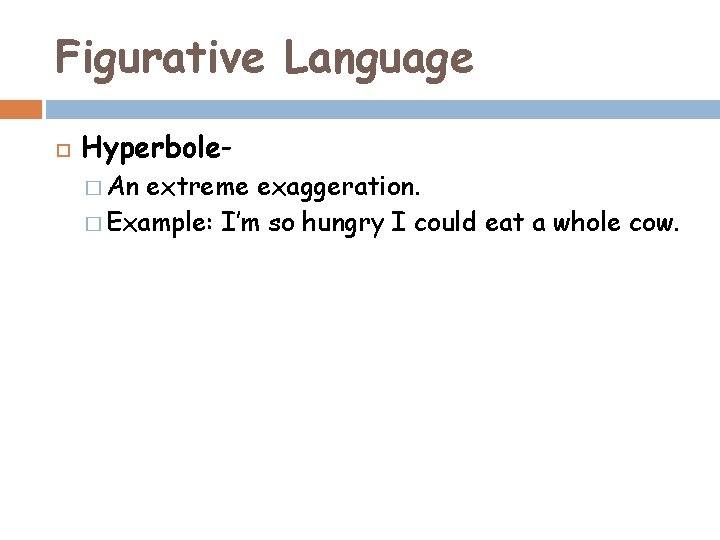 Figurative Language

Hyperbole-

An extreme exaggeration.

Example: I'm so hungry I could eat a whole cow.